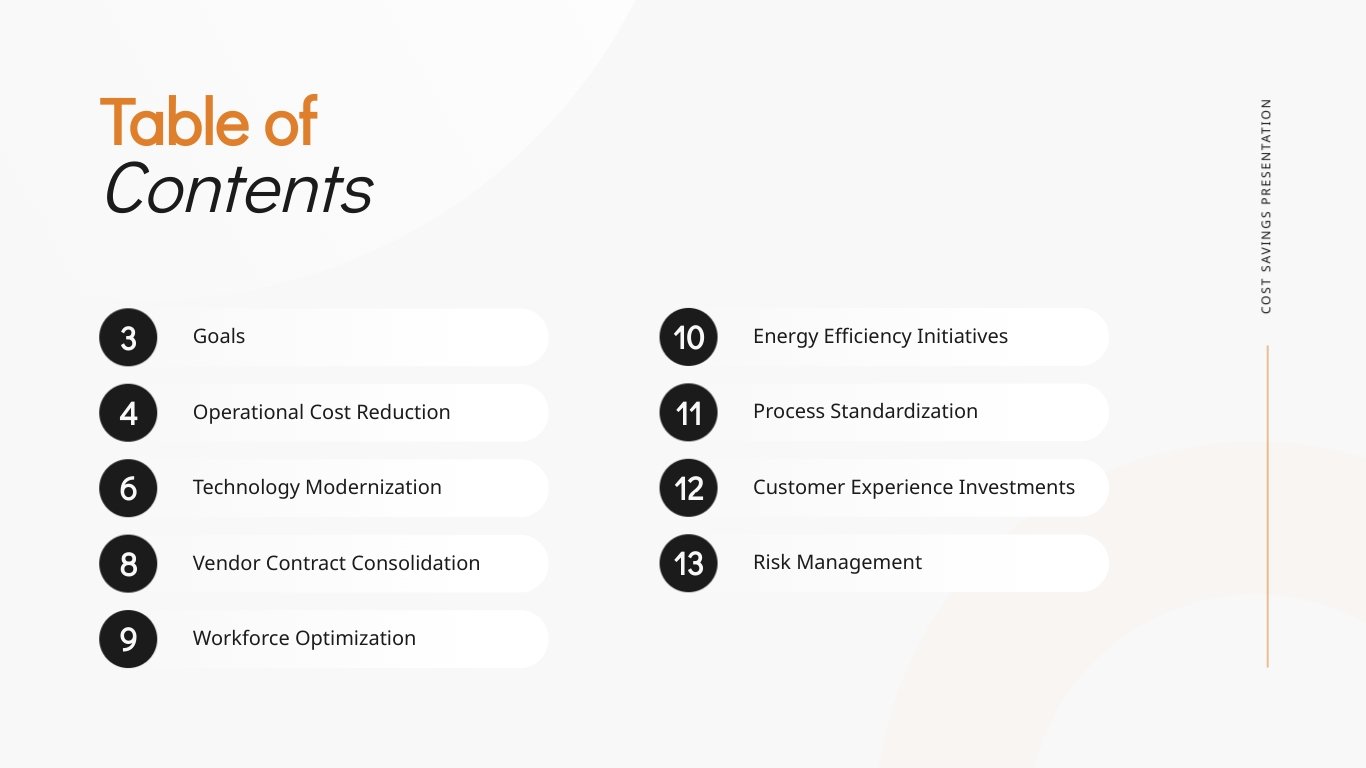 Table of
Contents

3 Goals

4 Operational Cost Reduction

6 Technology Modernization

8 Vendor Contract Consolidation

9 Workforce Optimization

10 Energy Efficiency Initiatives

11 Process Standardization

12 Customer Experience Investments

13 Risk Management

COST SAVINGS PRESENTATION